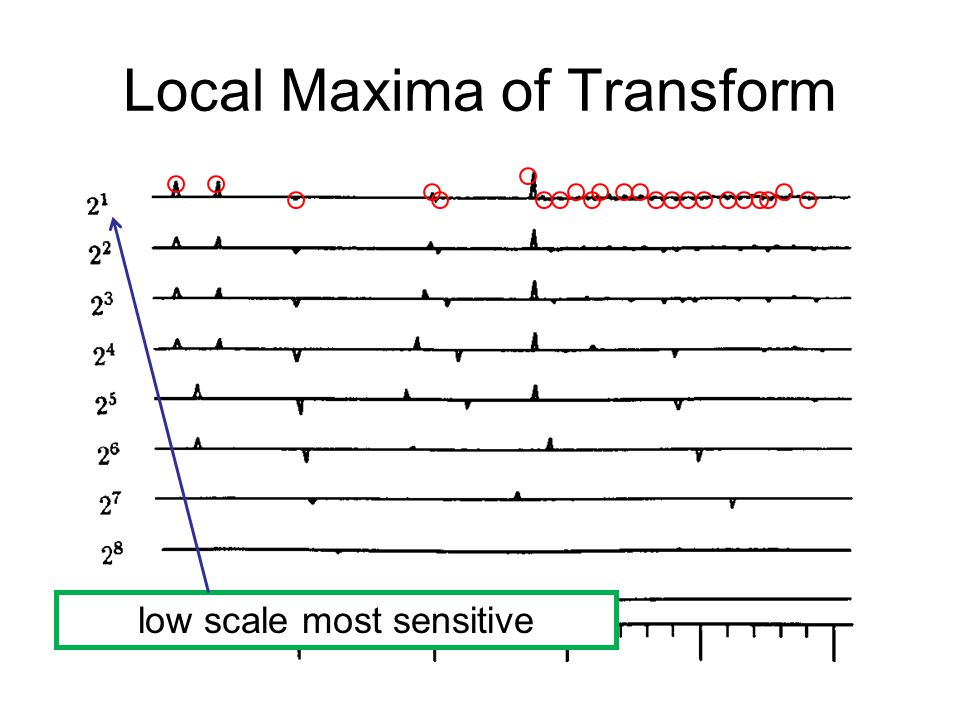 Local Maxima of Transform

$2^1$

$2^2$

$2^3$

$2^4$

$2^5$

$2^6$

$2^7$

$2^8$

low scale most sensitive